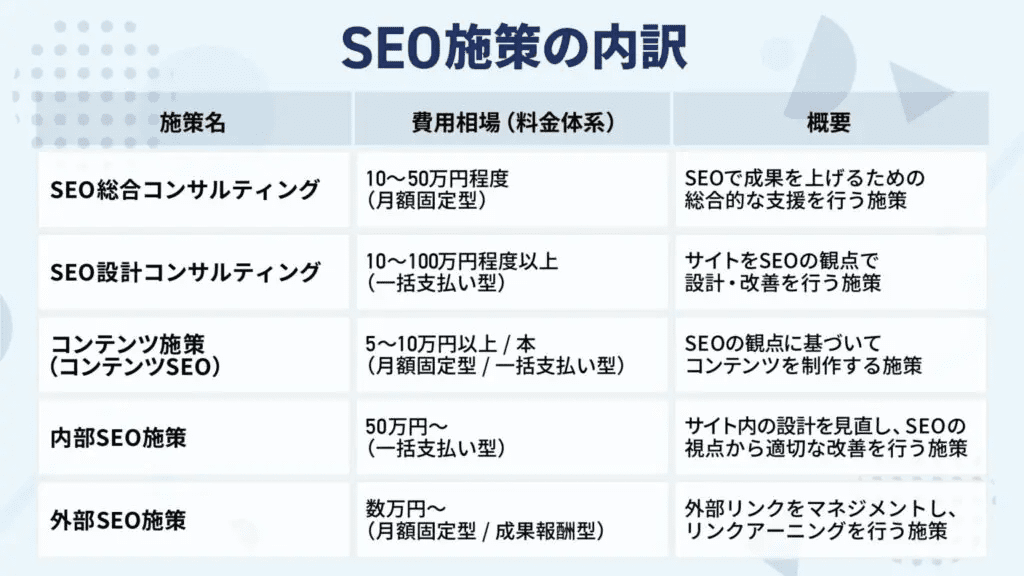 SEO施策の内訳

| 施策名 | 費用相場（料金体系） | 概要 |
|---|---|---|
| SEO総合コンサルティング | 10〜50万円程度（月額固定型） | SEOで成果を上げるための総合的な支援を行う施策 |
| SEO設計コンサルティング | 10〜100万円程度以上（一括支払い型） | サイトをSEOの観点で設計・改善を行う施策 |
| コンテンツ施策（コンテンツSEO） | 5〜10万円以上 / 本（月額固定型 / 一括支払い型） | SEOの観点に基づいてコンテンツを制作する施策 |
| 内部SEO施策 | 50万円〜（一括支払い型） | サイト内の設計を見直し、SEOの視点から適切な改善を行う施策 |
| 外部SEO施策 | 数万円〜（月額固定型 / 成果報酬型） | 外部リンクをマネジメントし、リンクアーニングを行う施策 |